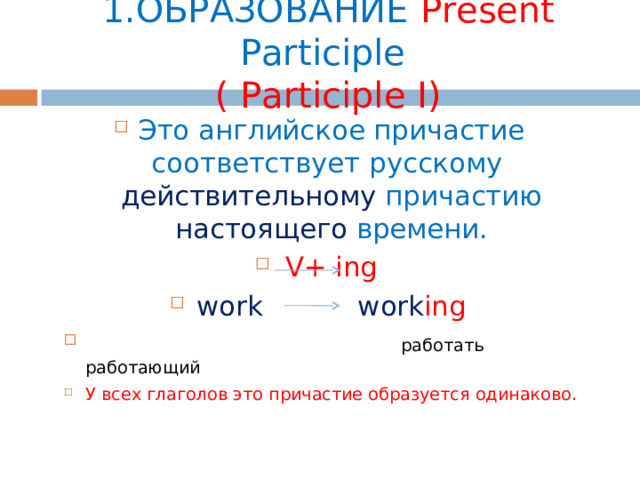 1.ОБРАЗОВАНИЕ Present Participle
( Participle I)

Это английское причастие соответствует русскому действительному причастию настоящего времени.

V+ ing

work working

работать работающий

У всех глаголов это причастие образуется одинаково.